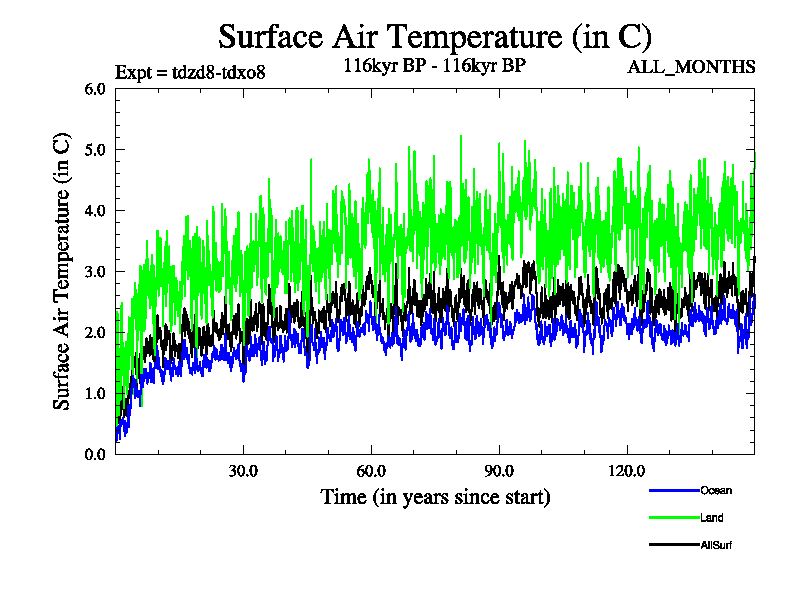 Surface Air Temperature (in C)

Expt = tdzd8-tdxo8

116kyr BP - 116kyr BP

ALL_MONTHS

Surface Air Temperature (in C)

6.0
5.0
4.0
3.0
2.0
1.0
0.0

30.0
60.0
90.0
120.0

Time (in years since start)

Ocean
Land
AllSurf